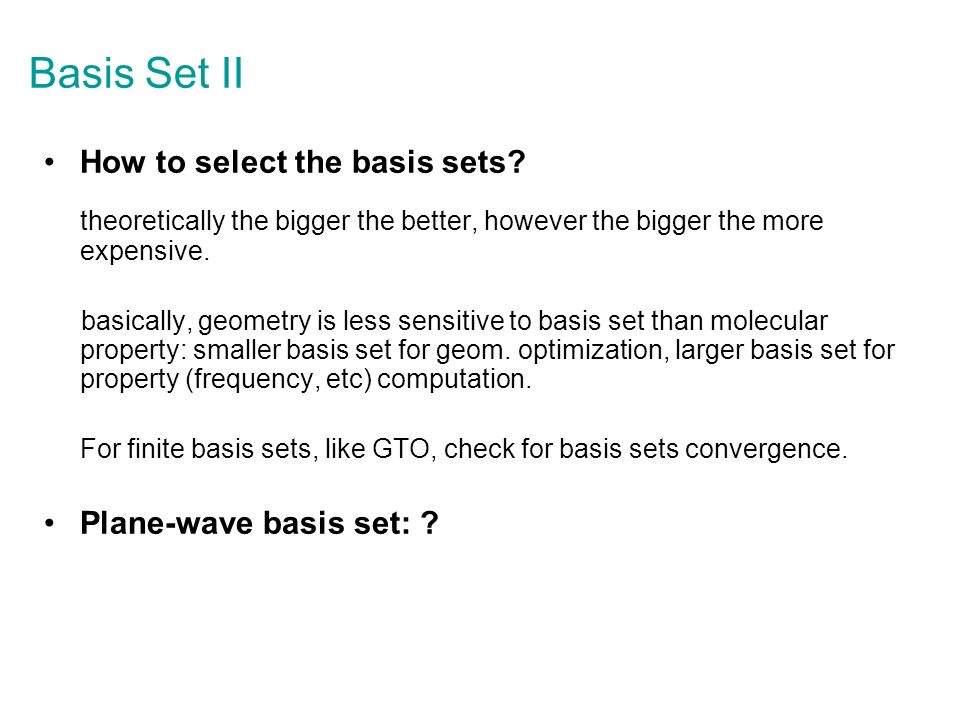 Basis Set II

• How to select the basis sets?

theoretically the bigger the better, however the bigger the more expensive.

basically, geometry is less sensitive to basis set than molecular property: smaller basis set for geom. optimization, larger basis set for property (frequency, etc) computation.

For finite basis sets, like GTO, check for basis sets convergence.

• Plane-wave basis set: ?